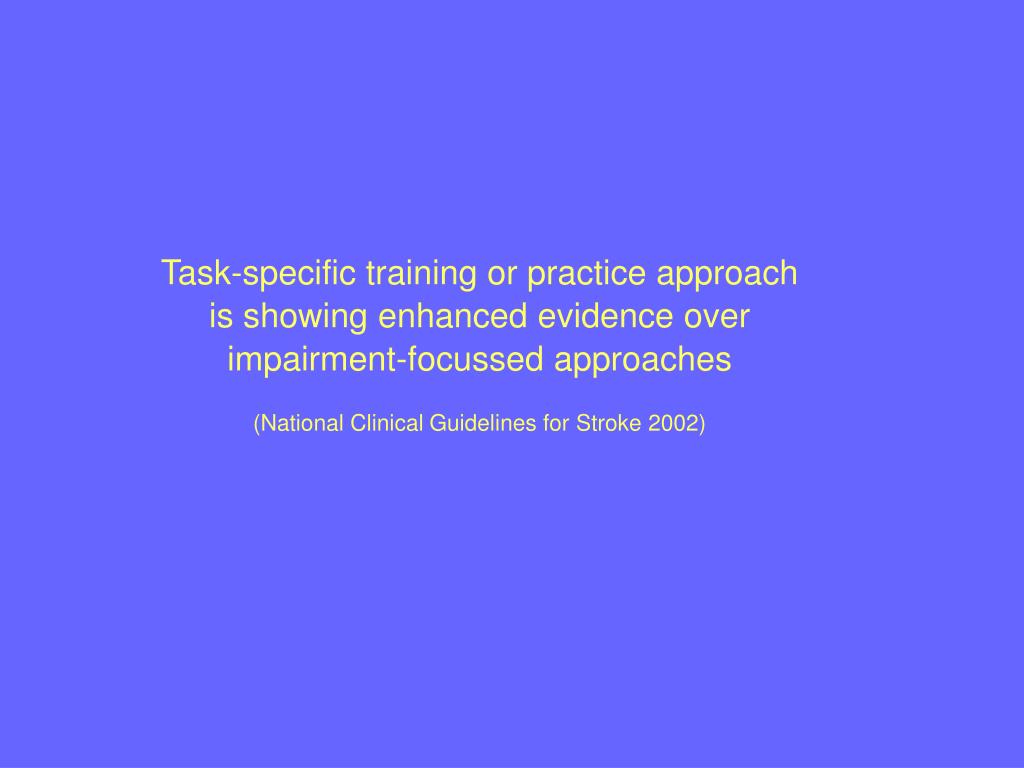 Task-specific training or practice approach is showing enhanced evidence over impairment-focussed approaches

(National Clinical Guidelines for Stroke 2002)